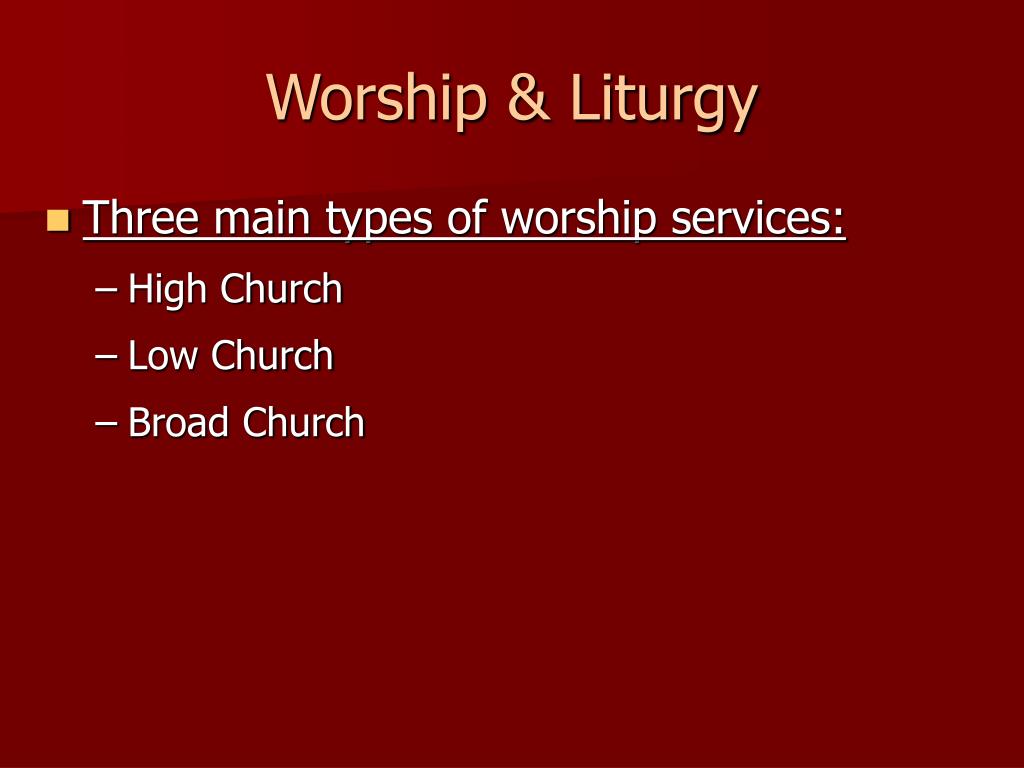 Worship & Liturgy

Three main types of worship services:
– High Church
– Low Church
– Broad Church